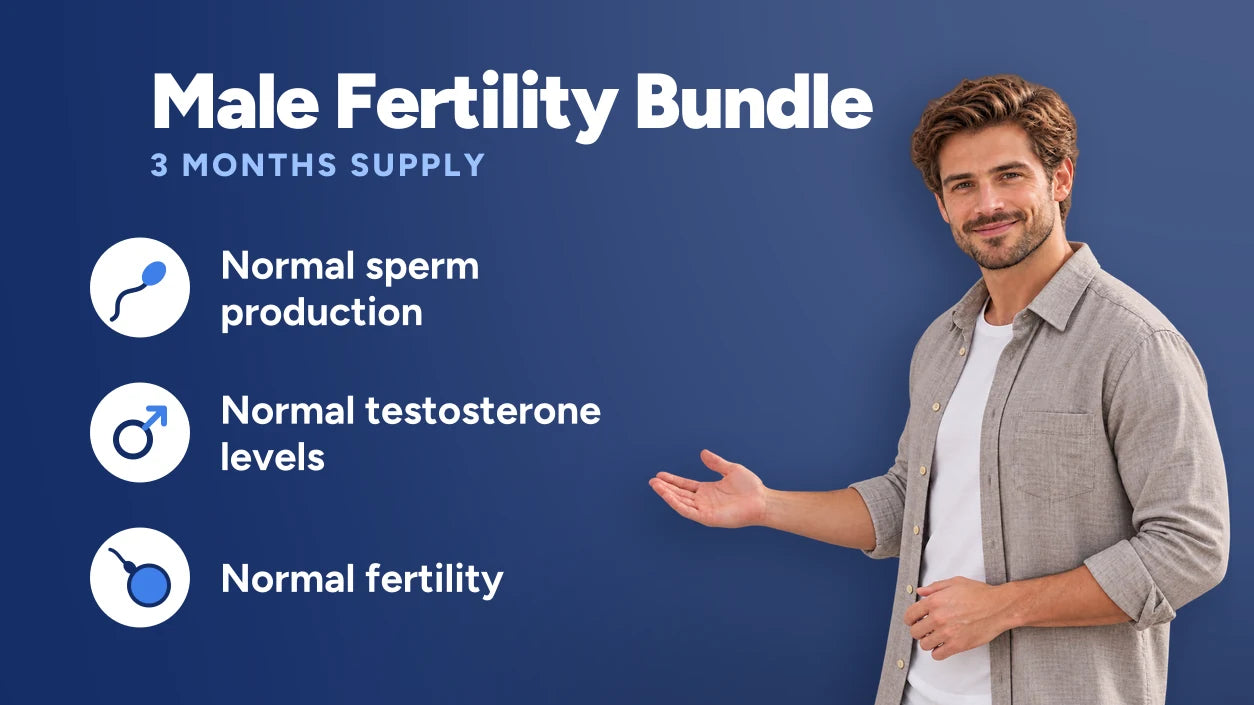 Male Fertility Bundle

3 MONTHS SUPPLY

Normal sperm production

Normal testosterone levels

Normal fertility